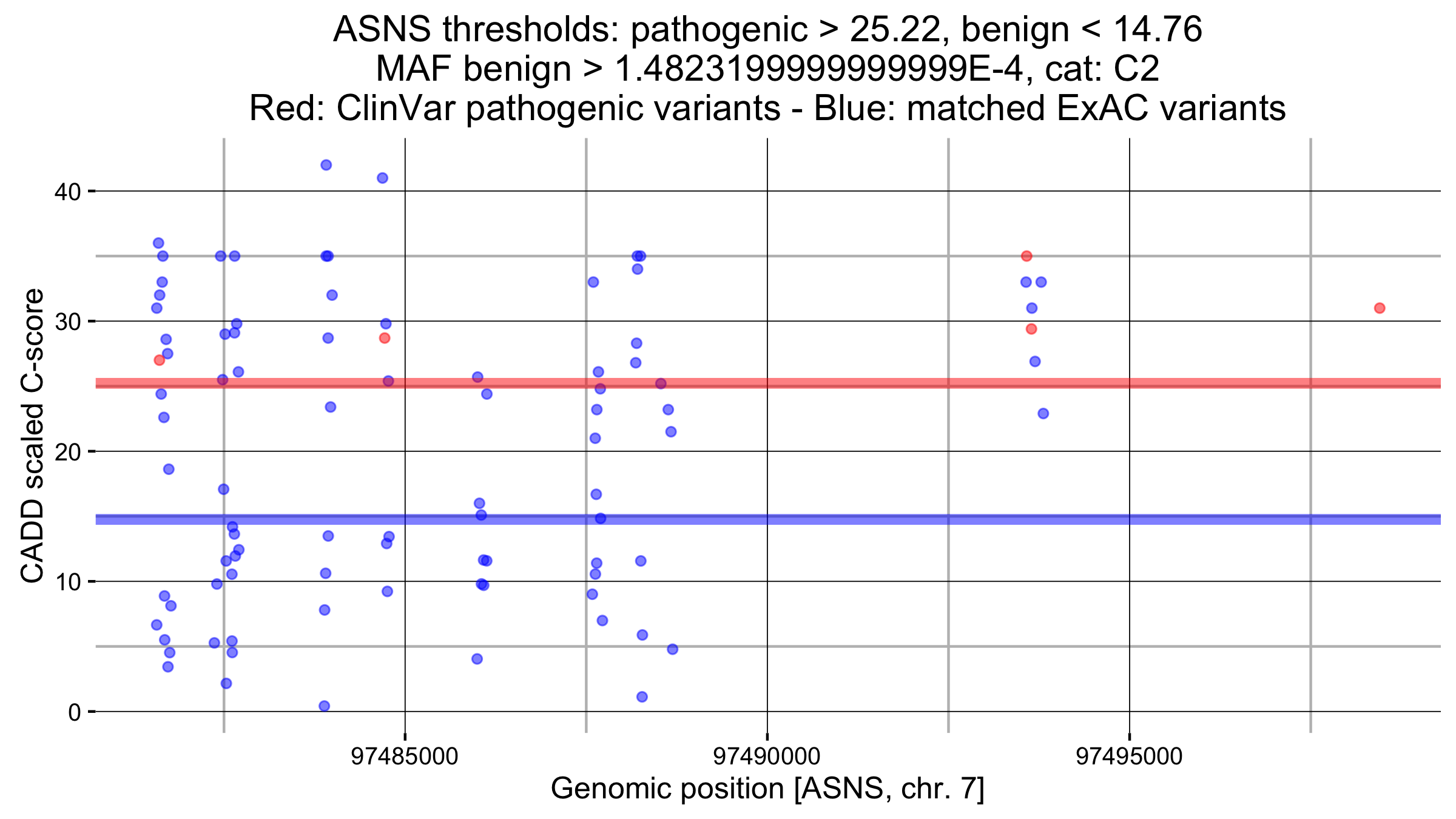 ASNS thresholds: pathogenic > 25.22, benign < 14.76
MAF benign > 1.4823199999999999E-4, cat: C2
Red: ClinVar pathogenic variants - Blue: matched ExAC variants

CADD scaled C-score

40
30
20
10
0

97485000
97490000
97495000

Genomic position [ASNS, chr. 7]